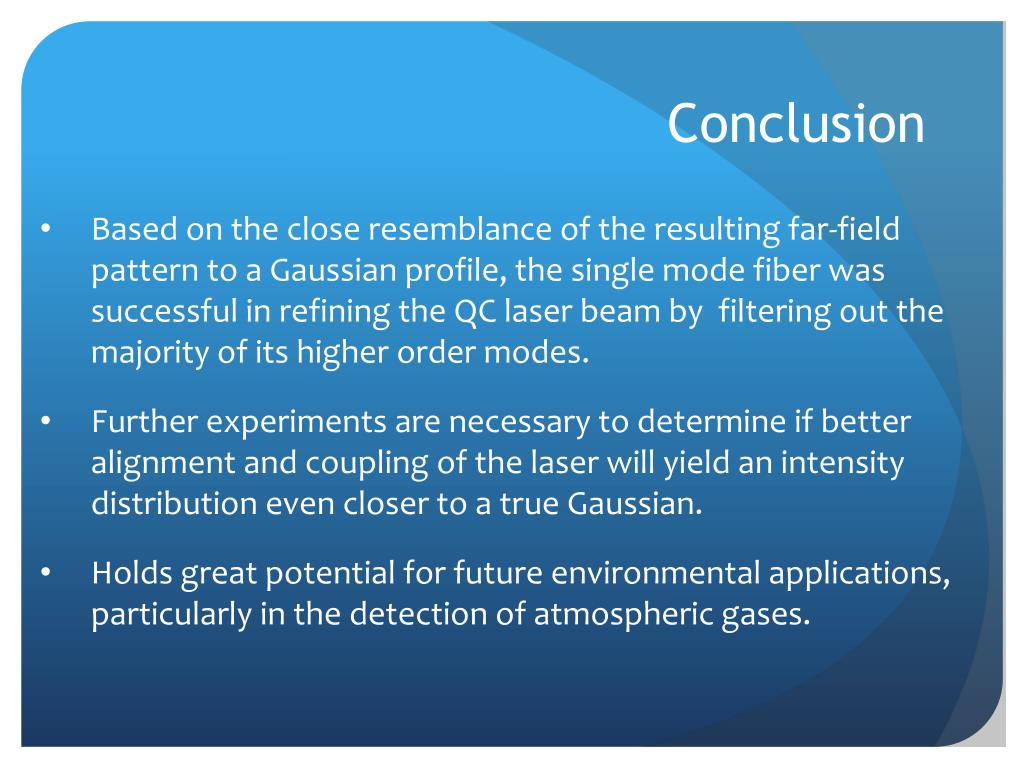 Conclusion

• Based on the close resemblance of the resulting far-field pattern to a Gaussian profile, the single mode fiber was successful in refining the QC laser beam by filtering out the majority of its higher order modes.

• Further experiments are necessary to determine if better alignment and coupling of the laser will yield an intensity distribution even closer to a true Gaussian.

• Holds great potential for future environmental applications, particularly in the detection of atmospheric gases.